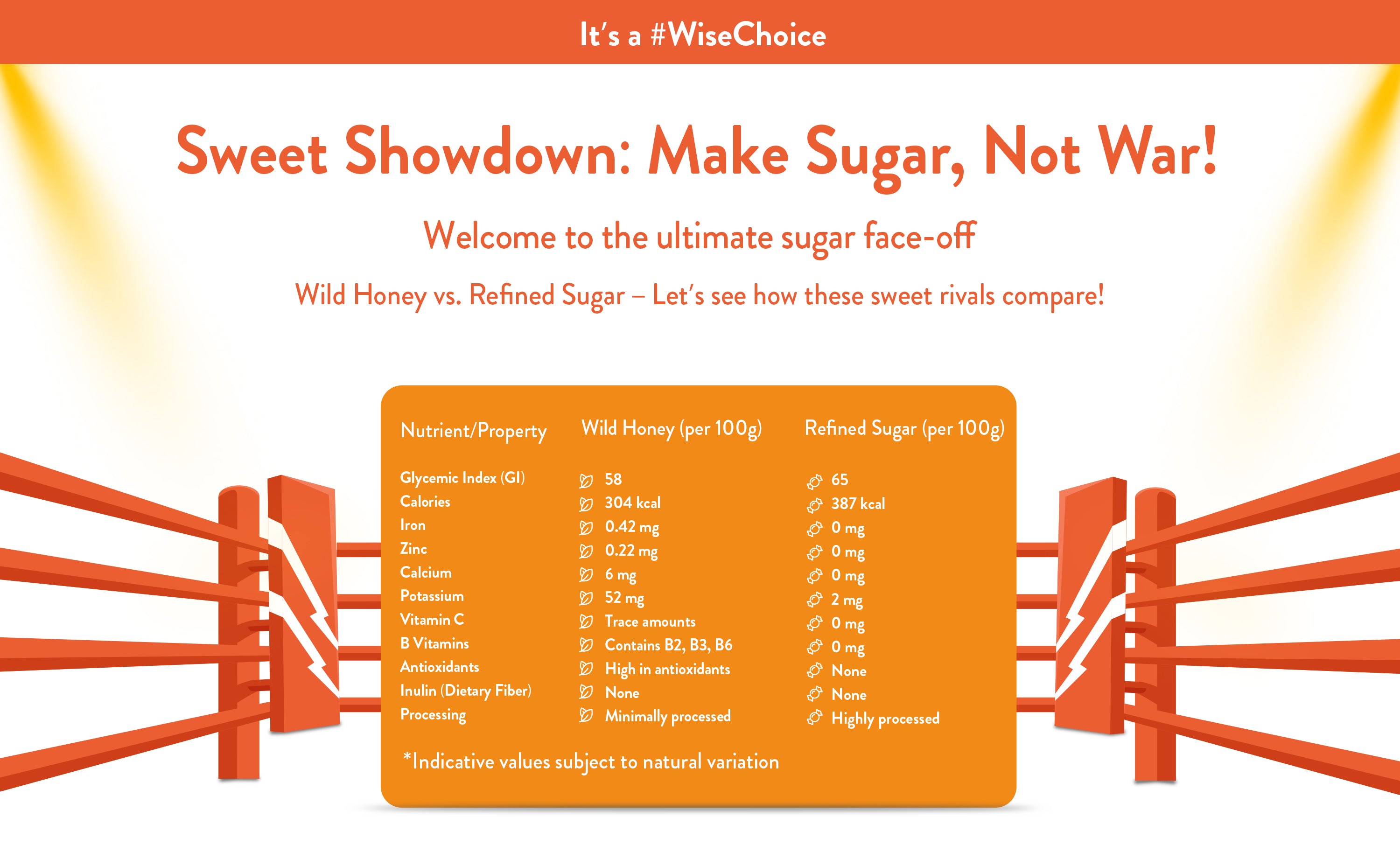 It's a #WiseChoice

Sweet Showdown: Make Sugar, Not War!

Welcome to the ultimate sugar face-off

Wild Honey vs. Refined Sugar – Let's see how these sweet rivals compare!

| Nutrient/Property | Wild Honey (per 100g) | Refined Sugar (per 100g) |
|---|---|---|
| Glycemic Index (GI) | 58 | 65 |
| Calories | 304 kcal | 387 kcal |
| Iron | 0.42 mg | 0 mg |
| Zinc | 0.22 mg | 0 mg |
| Calcium | 6 mg | 0 mg |
| Potassium | 52 mg | 2 mg |
| Vitamin C | Trace amounts | 0 mg |
| B Vitamins | Contains B2, B3, B6 | 0 mg |
| Antioxidants | High in antioxidants | None |
| Inulin (Dietary Fiber) | None | None |
| Processing | Minimally processed | Highly processed |

*Indicative values subject to natural variation